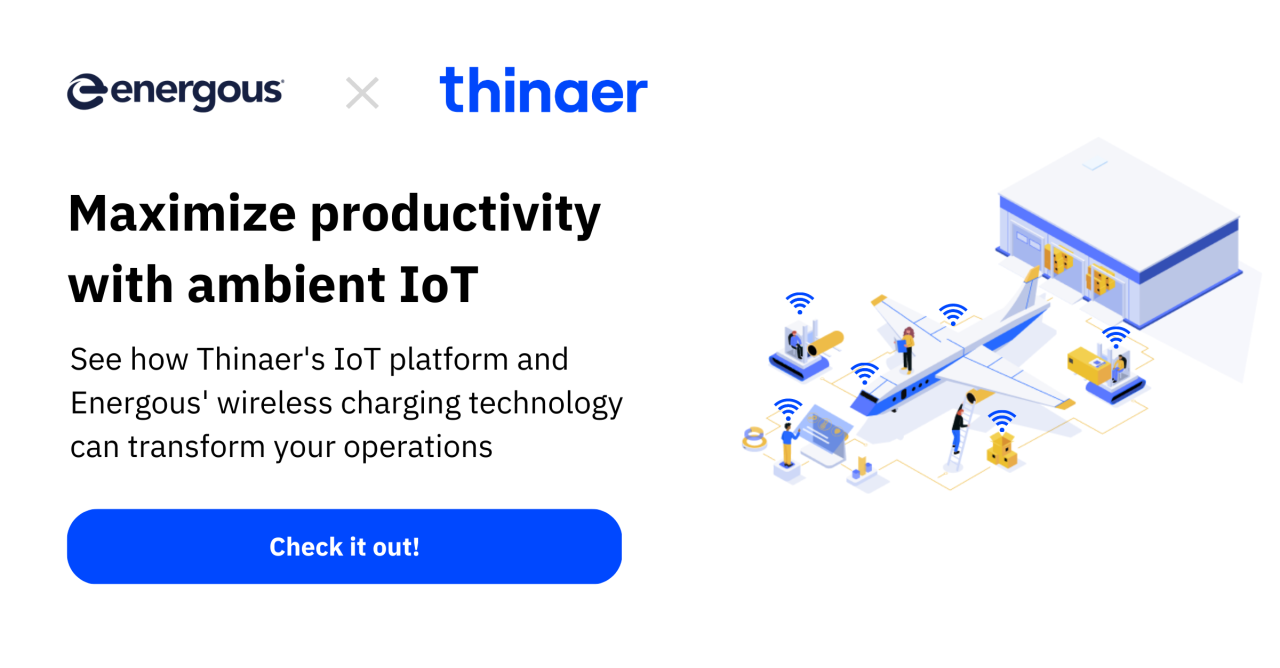 energous × thinaer

Maximize productivity with ambient IoT

See how Thinaer's IoT platform and Energous' wireless charging technology can transform your operations

Check it out!